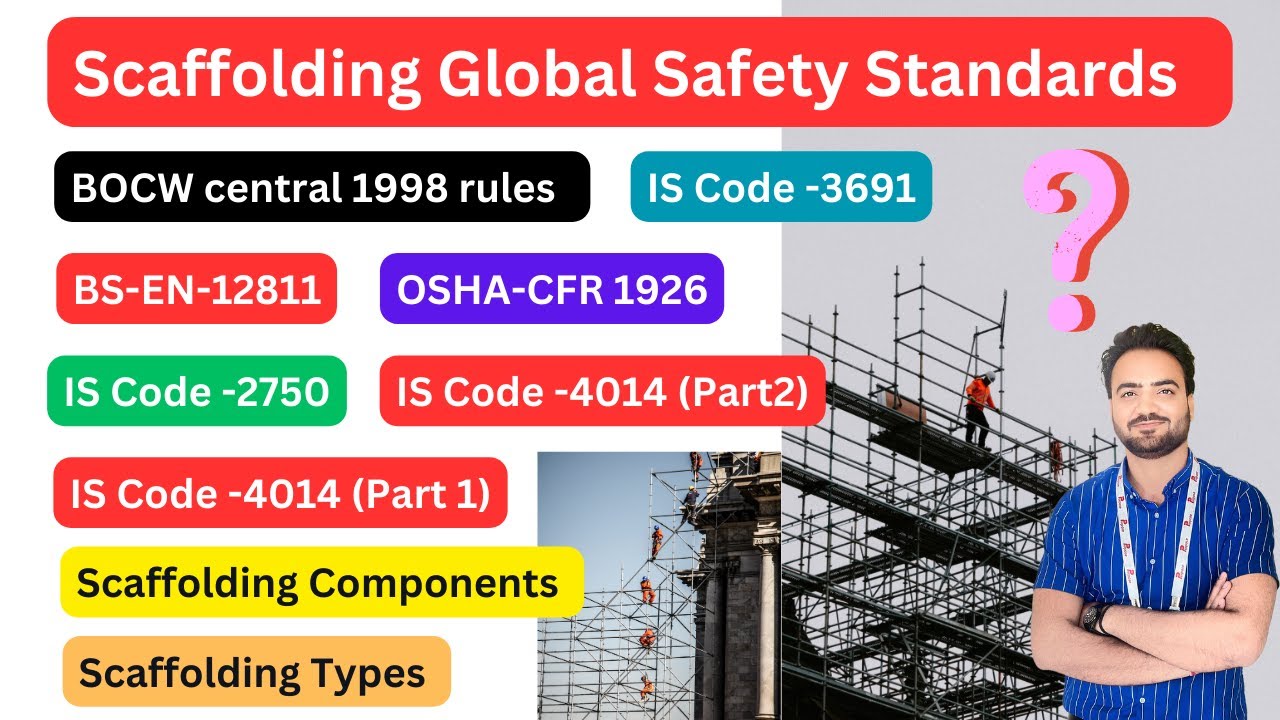 Scaffolding Global Safety Standards

BOCW central 1998 rules

IS Code -3691

?

BS-EN-12811

OSHA-CFR 1926

IS Code -2750

IS Code -4014 (Part2)

IS Code -4014 (Part 1)

Scaffolding Components

Scaffolding Types